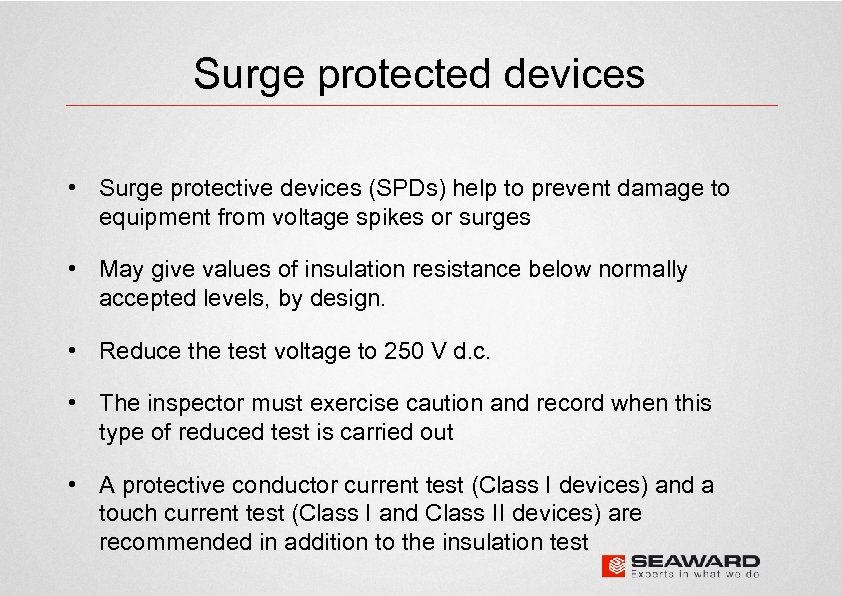 Surge protected devices

• Surge protective devices (SPDs) help to prevent damage to equipment from voltage spikes or surges

• May give values of insulation resistance below normally accepted levels, by design.

• Reduce the test voltage to 250 V d.c.

• The inspector must exercise caution and record when this type of reduced test is carried out

• A protective conductor current test (Class I devices) and a touch current test (Class I and Class II devices) are recommended in addition to the insulation test

SEAWARD
Experts in what we do